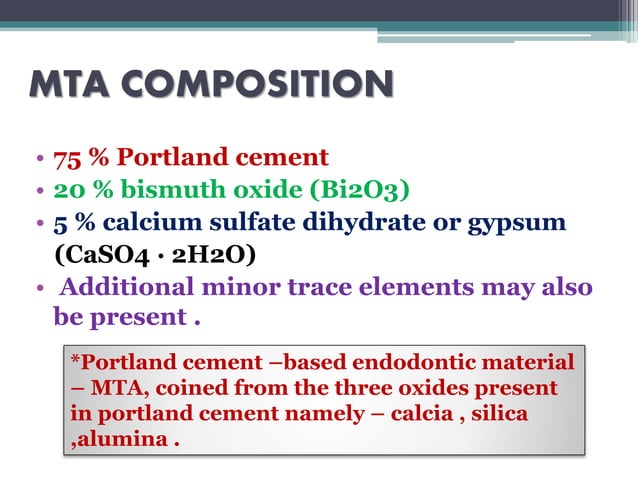 MTA COMPOSITION

• 75 % Portland cement
• 20 % bismuth oxide (Bi2O3)
• 5 % calcium sulfate dihydrate or gypsum (CaSO4 · 2H2O)
• Additional minor trace elements may also be present .

*Portland cement –based endodontic material – MTA, coined from the three oxides present in portland cement namely – calcia , silica ,alumina .